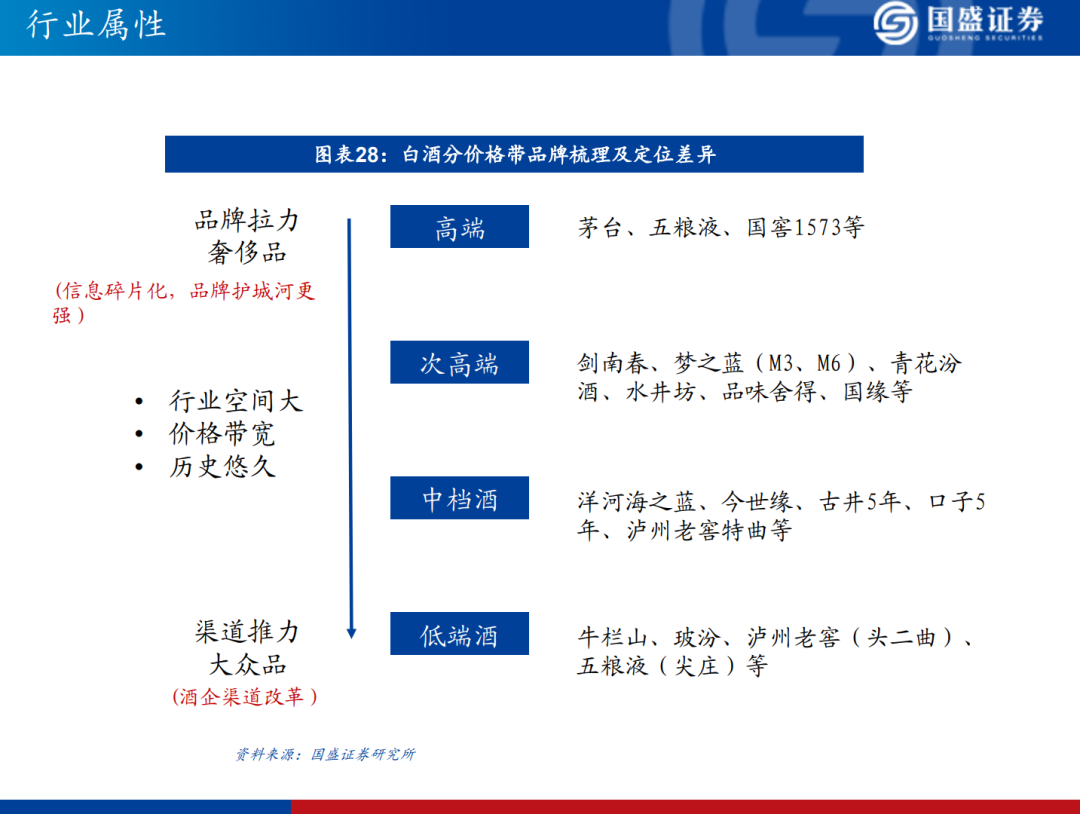 行业属性

国盛证券
GUOSHENG SECURITIES

图表28：白酒分价格带品牌梳理及定位差异

品牌拉力
奢侈品
(信息碎片化，品牌护城河更强)

• 行业空间大
• 价格带宽
• 历史悠久

渠道推力
大众品
(酒企渠道改革)

高端
茅台、五粮液、国窖1573等

次高端
剑南春、梦之蓝（M3、M6）、青花汾酒、水井坊、品味舍得、国缘等

中档酒
洋河海之蓝、今世缘、古井5年、口子5年、泸州老窖特曲等

低端酒
牛栏山、玻汾、泸州老窖（头二曲）、五粮液（尖庄）等

资料来源：国盛证券研究所